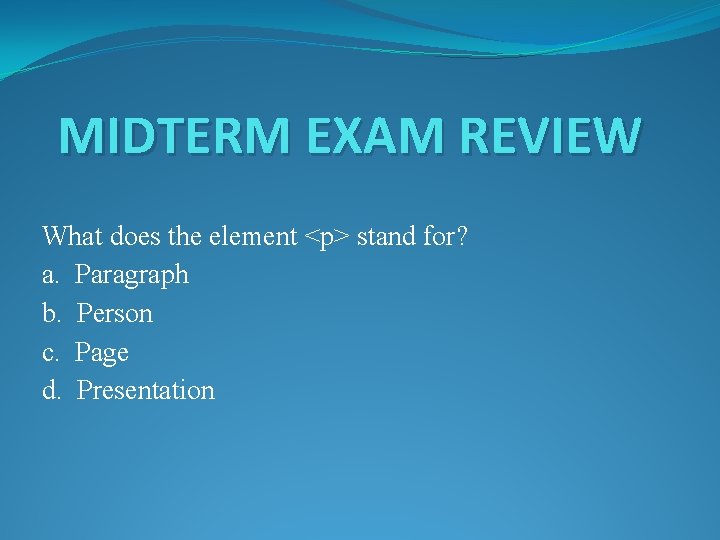 MIDTERM EXAM REVIEW

What does the element <p> stand for?
a. Paragraph
b. Person
c. Page
d. Presentation